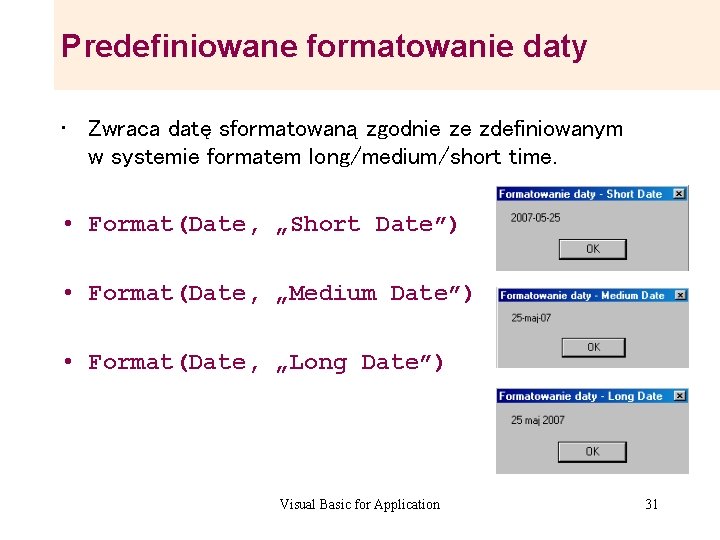 Predefiniowane formatowanie daty

• Zwraca datę sformatowaną zgodnie ze zdefiniowanym w systemie formatem long/medium/short time.

• Format(Date, „Short Date”)

Formatowanie daty - Short Date
2007-05-25
OK

• Format(Date, „Medium Date”)

Formatowanie daty - Medium Date
25-maj-07
OK

• Format(Date, „Long Date”)

Formatowanie daty - Long Date
25 maj 2007
OK

Visual Basic for Application

31